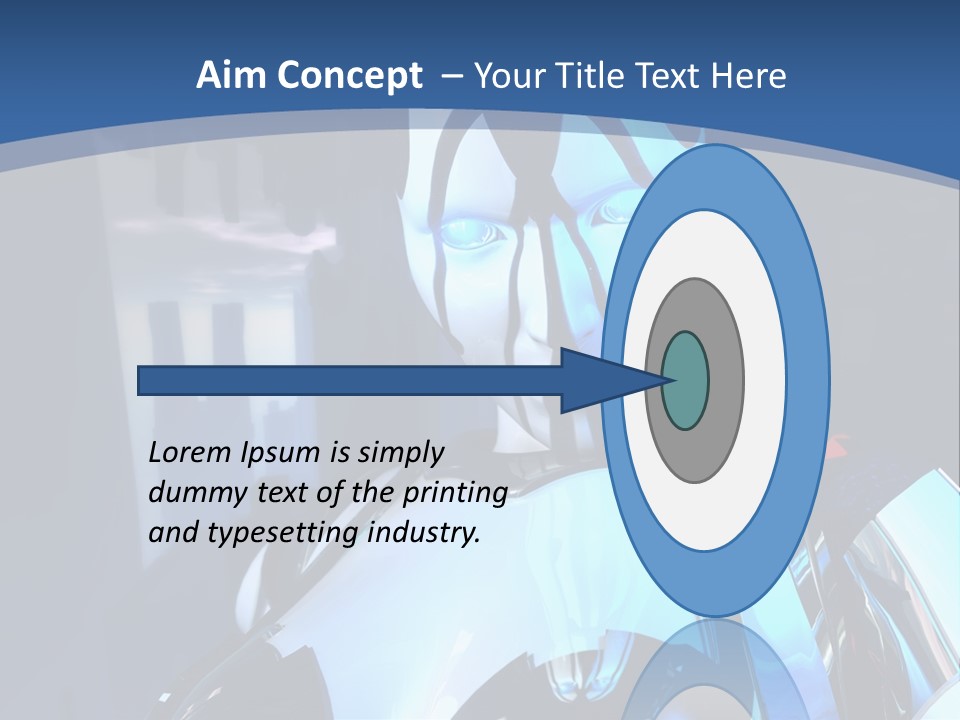 Aim Concept – Your Title Text Here

Lorem Ipsum is simply dummy text of the printing and typesetting industry.